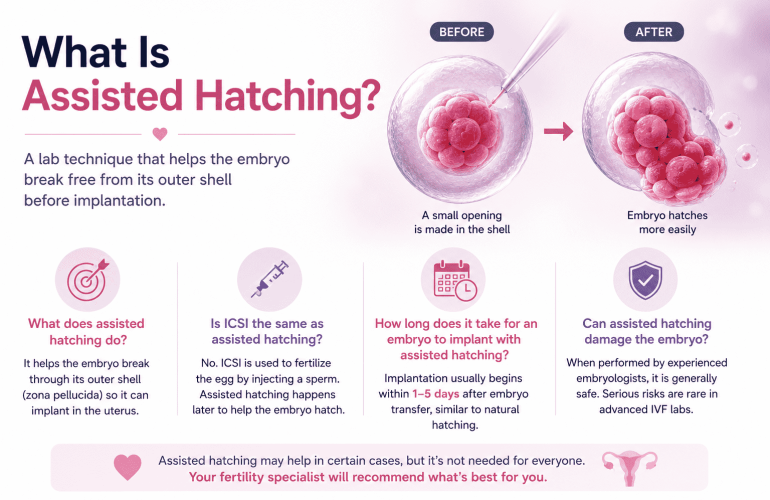 What Is Assisted Hatching?

A lab technique that helps the embryo break free from its outer shell before implantation.

BEFORE

A small opening is made in the shell

AFTER

Embryo hatches more easily

What does assisted hatching do?

It helps the embryo break through its outer shell (zona pellucida) so it can implant in the uterus.

Is ICSI the same as assisted hatching?

No. ICSI is used to fertilize the egg by injecting a sperm. Assisted hatching happens later to help the embryo hatch.

How long does it take for an embryo to implant with assisted hatching?

Implantation usually begins within 1–5 days after embryo transfer, similar to natural hatching.

Can assisted hatching damage the embryo?

When performed by experienced embryologists, it is generally safe. Serious risks are rare in advanced IVF labs.

Assisted hatching may help in certain cases, but it's not needed for everyone. Your fertility specialist will recommend what's best for you.